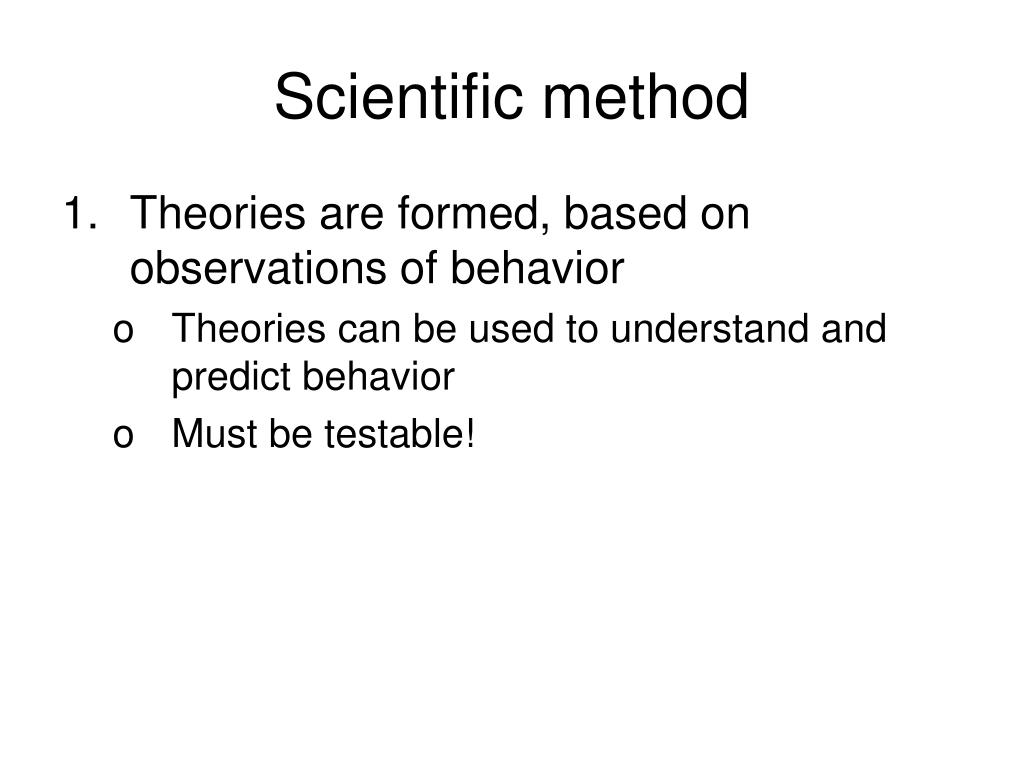 Scientific method

1. Theories are formed, based on observations of behavior

o Theories can be used to understand and predict behavior

o Must be testable!